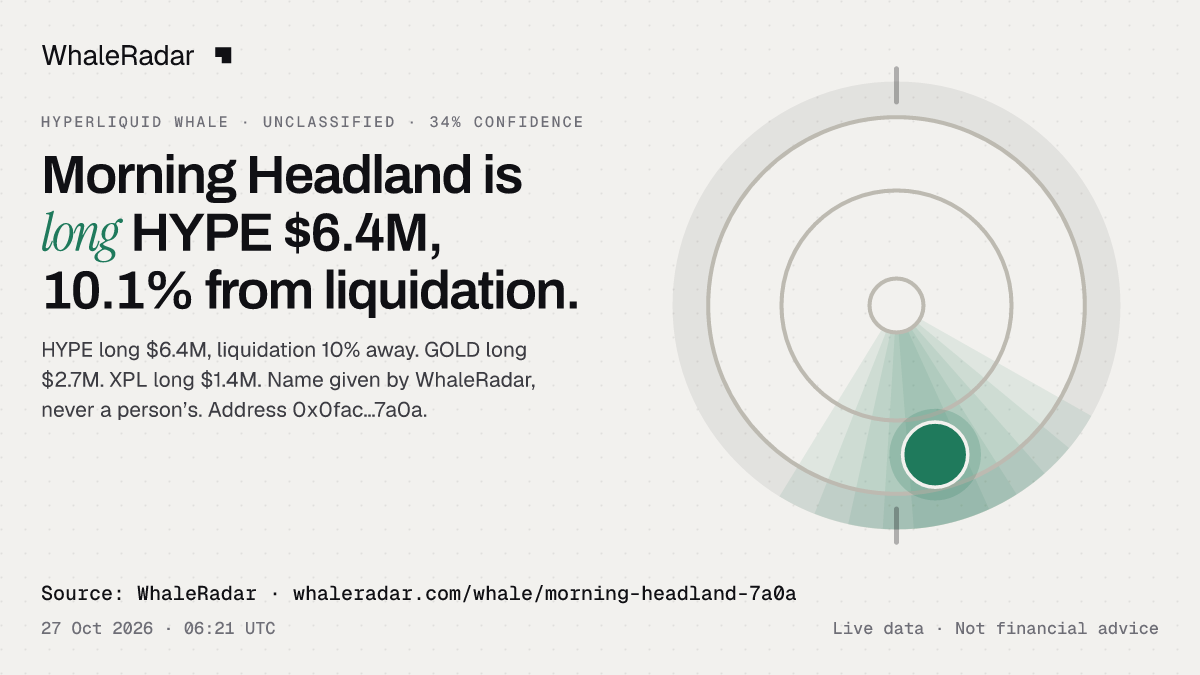 WhaleRadar

HYPERLIQUID WHALE · UNCLASSIFIED · 34% CONFIDENCE

Morning Headland is long HYPE $6.4M, 10.1% from liquidation.

HYPE long $6.4M, liquidation 10% away. GOLD long $2.7M. XPL long $1.4M. Name given by WhaleRadar, never a person's. Address 0x0fac...7a0a.

Source: WhaleRadar · whaleradar.com/whale/morning-headland-7a0a

27 Oct 2026 · 06:21 UTC

Live data · Not financial advice